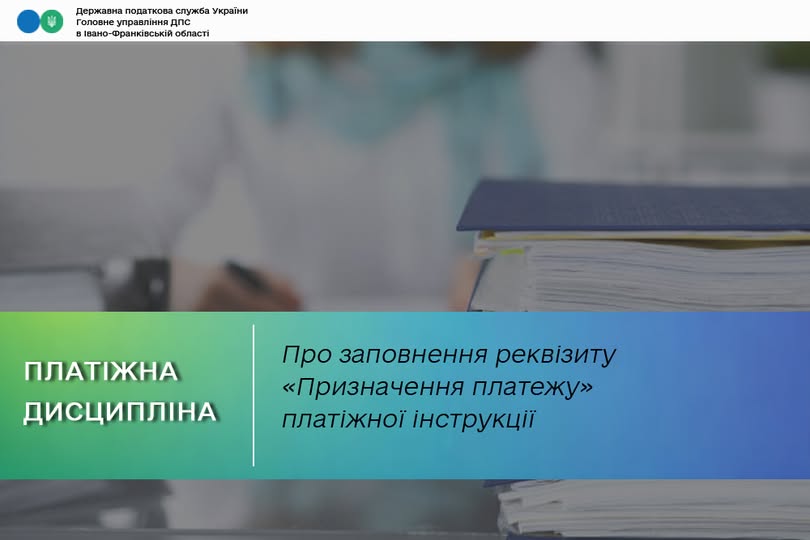 Державна податкова служба України
Головне управління ДПС
в Івано-Франківській області

ПЛАТІЖНА ДИСЦИПЛІНА

Про заповнення реквізиту «Призначення платежу» платіжної інструкції